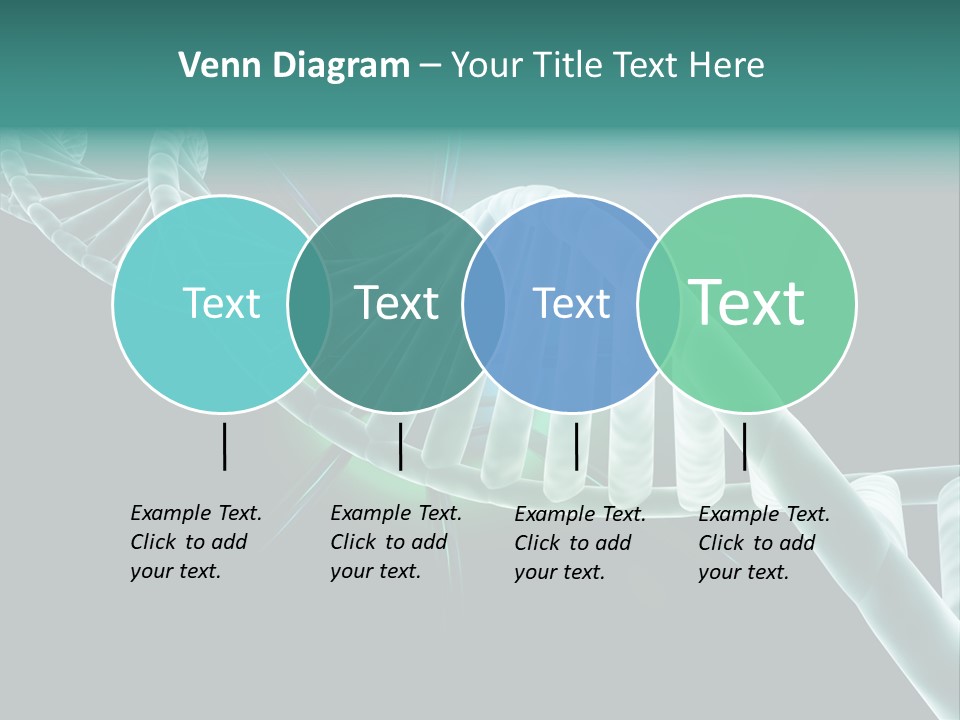 Venn Diagram – Your Title Text Here

Text

Text

Text

Text

Example Text. Click to add your text.

Example Text. Click to add your text.

Example Text. Click to add your text.

Example Text. Click to add your text.